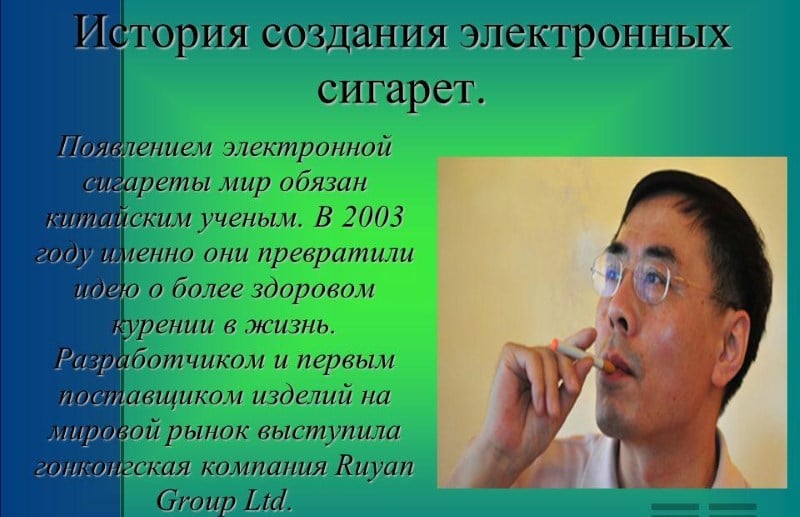 История создания электронных сигарет.

Появлением электронной сигареты мир обязан китайским ученым. В 2003 году именно они превратили идею о более здоровом курении в жизнь. Разработчиком и первым поставщиком изделий на мировой рынок выступила гонконгская компания Ruyan Group Ltd.